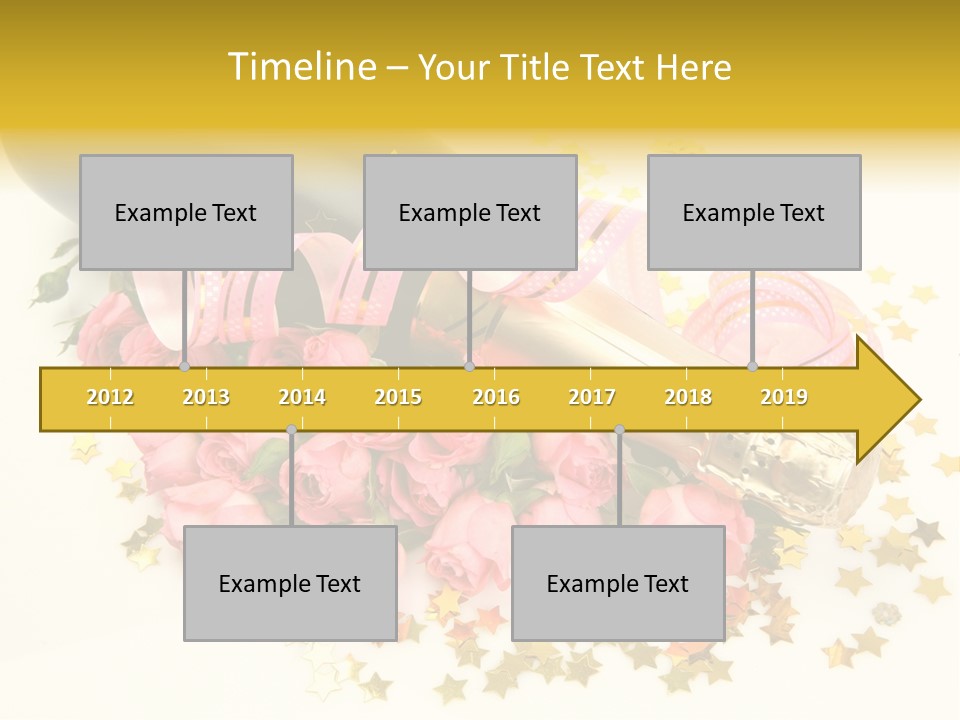 Timeline – Your Title Text Here

Example Text

Example Text

Example Text

2012 2013 2014 2015 2016 2017 2018 2019

Example Text

Example Text